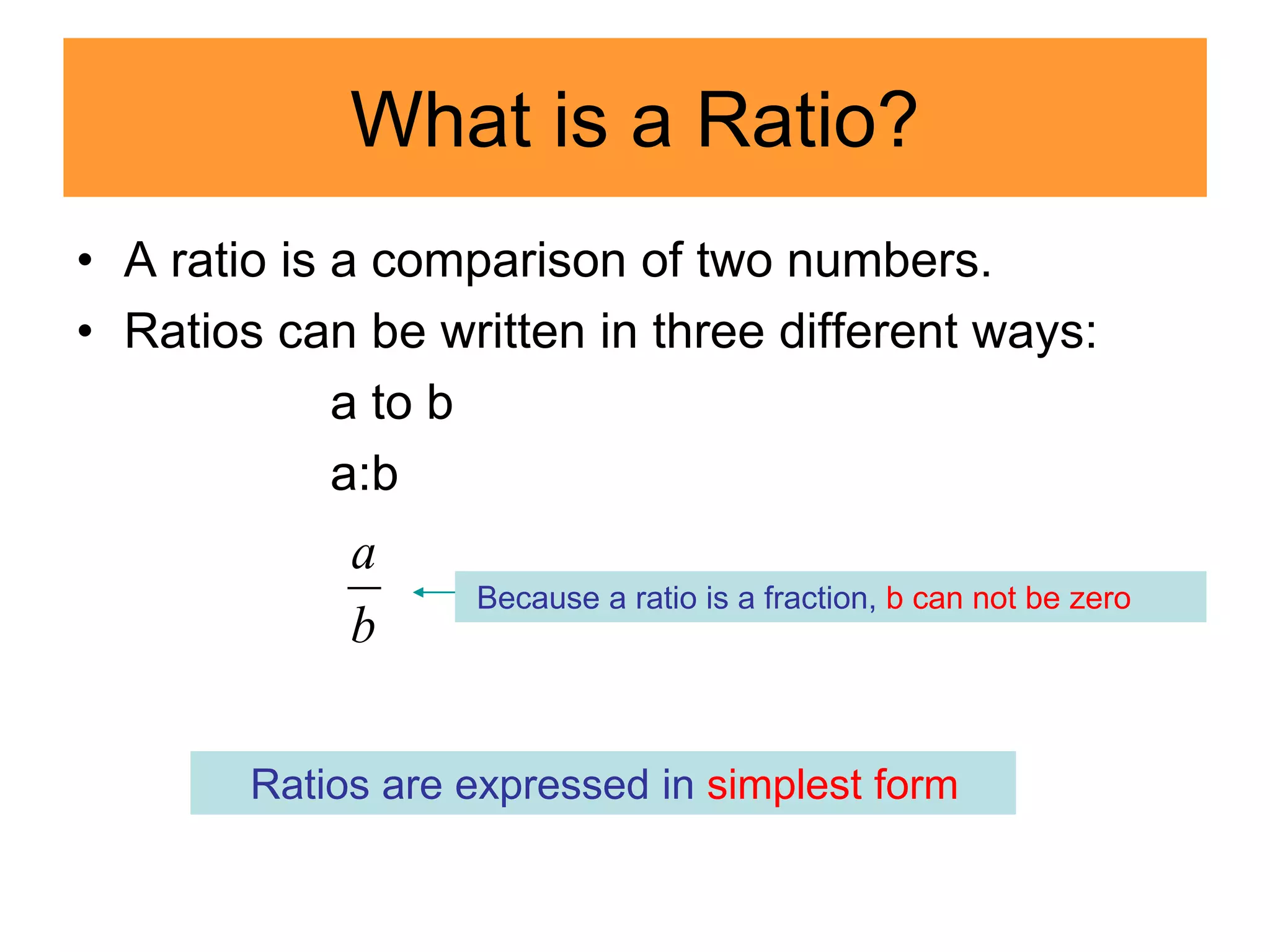 What is a Ratio?

• A ratio is a comparison of two numbers.
• Ratios can be written in three different ways:

a to b

a:b

$\frac{a}{b}$

Because a ratio is a fraction, b can not be zero

Ratios are expressed in simplest form